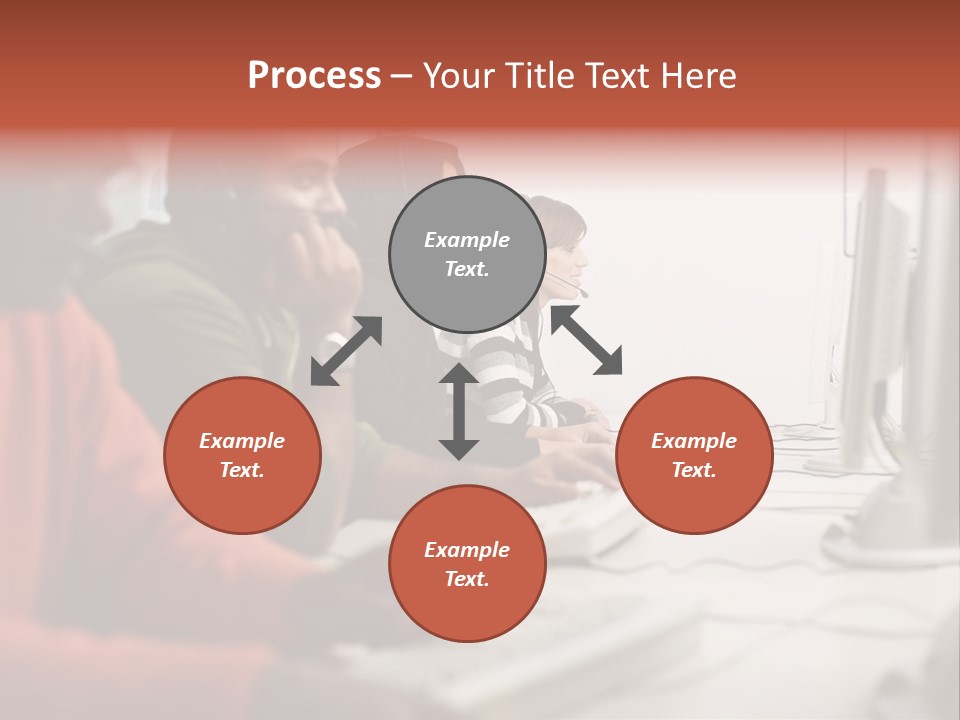 Process – Your Title Text Here

Example Text.

Example Text.

Example Text.

Example Text.